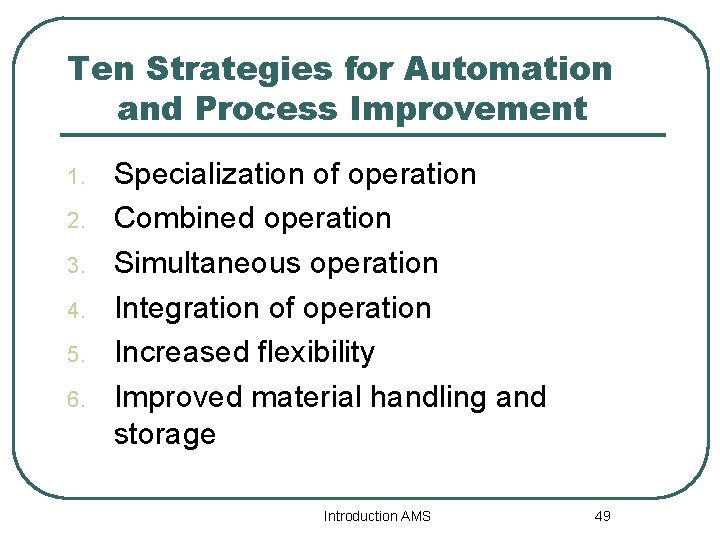 Ten Strategies for Automation and Process Improvement

1. Specialization of operation
2. Combined operation
3. Simultaneous operation
4. Integration of operation
5. Increased flexibility
6. Improved material handling and storage

Introduction AMS

49